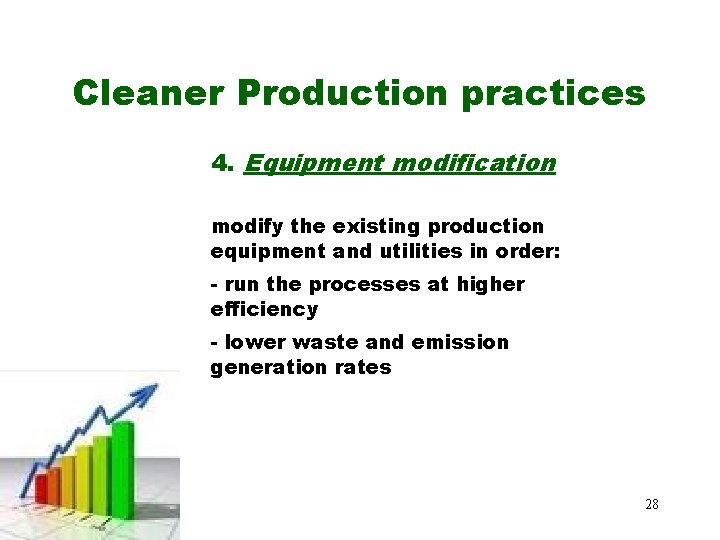 Cleaner Production practices

4. Equipment modification

modify the existing production equipment and utilities in order:

- run the processes at higher efficiency

- lower waste and emission generation rates

28